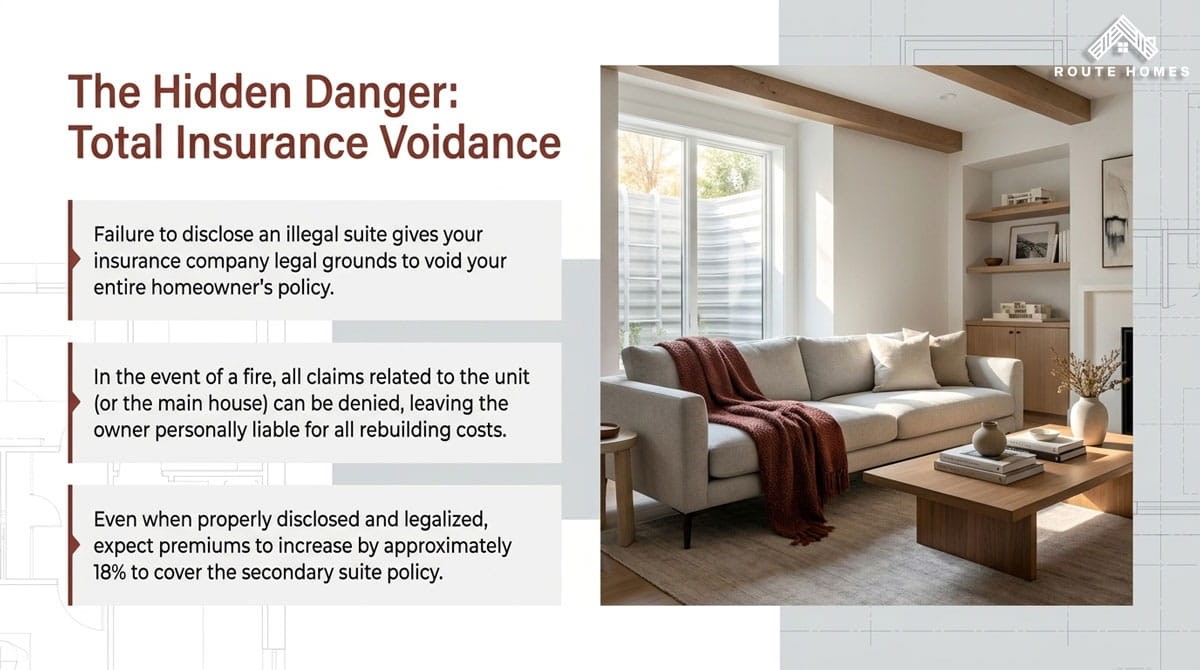 ROUTE HOMES

The Hidden Danger: Total Insurance Voidance

Failure to disclose an illegal suite gives your insurance company legal grounds to void your entire homeowner's policy.

In the event of a fire, all claims related to the unit (or the main house) can be denied, leaving the owner personally liable for all rebuilding costs.

Even when properly disclosed and legalized, expect premiums to increase by approximately 18% to cover the secondary suite policy.